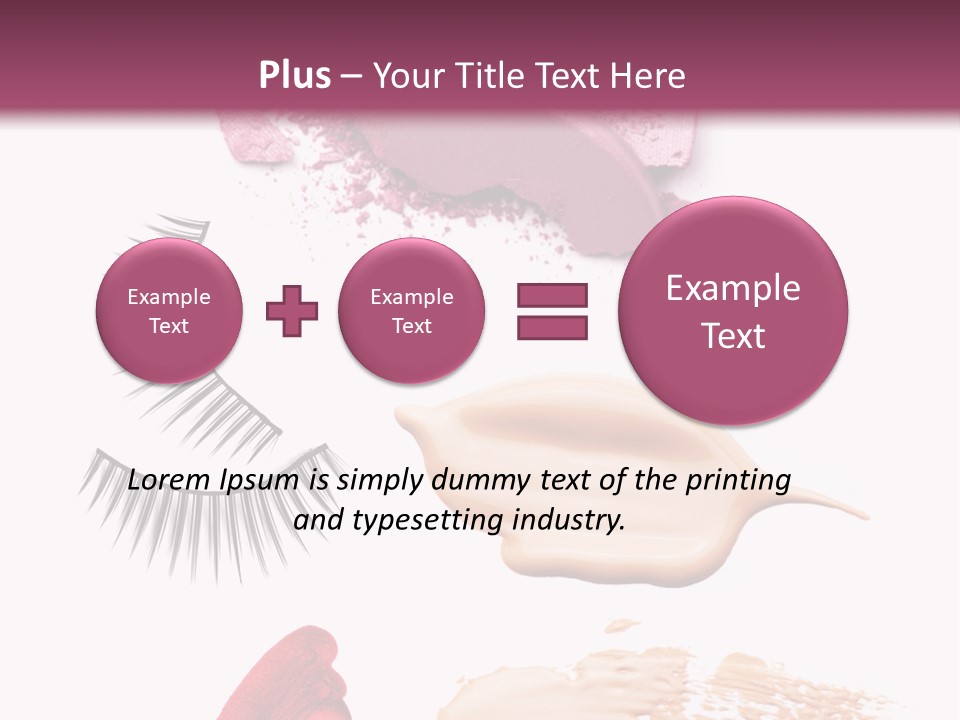 Plus – Your Title Text Here

Example Text

Example Text

Example Text

Lorem Ipsum is simply dummy text of the printing and typesetting industry.